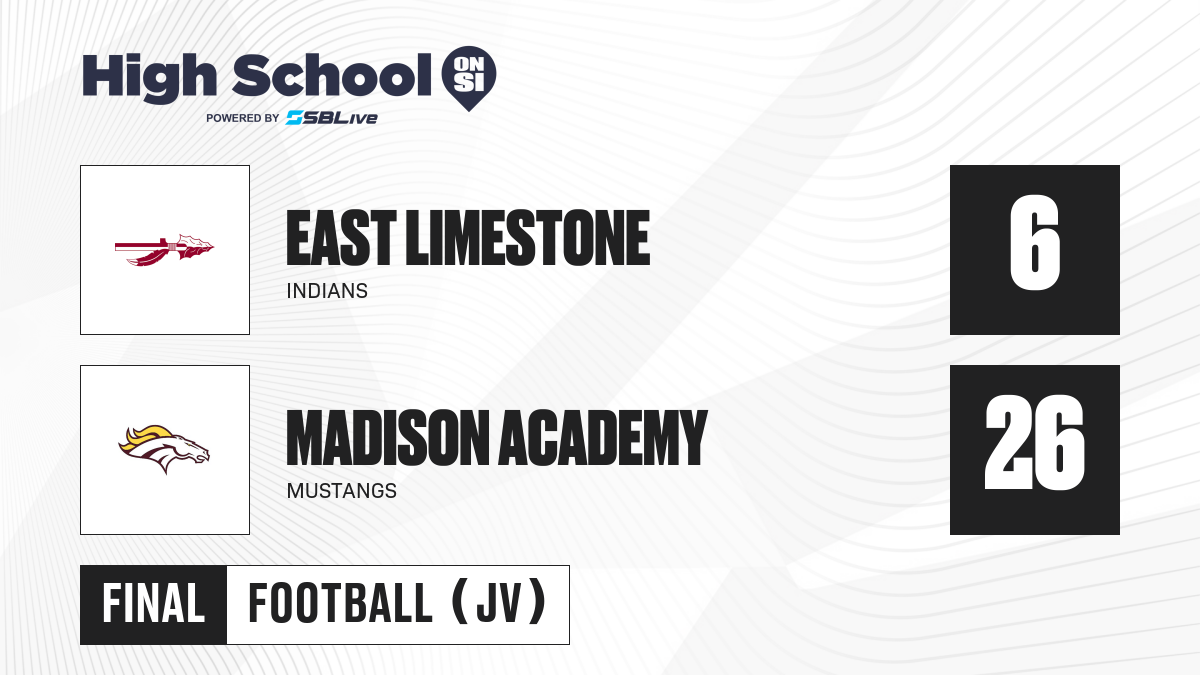 High School ON SI
POWERED BY SBLive

EAST LIMESTONE
INDIANS
6

MADISON ACADEMY
MUSTANGS
26

FINAL FOOTBALL (JV)